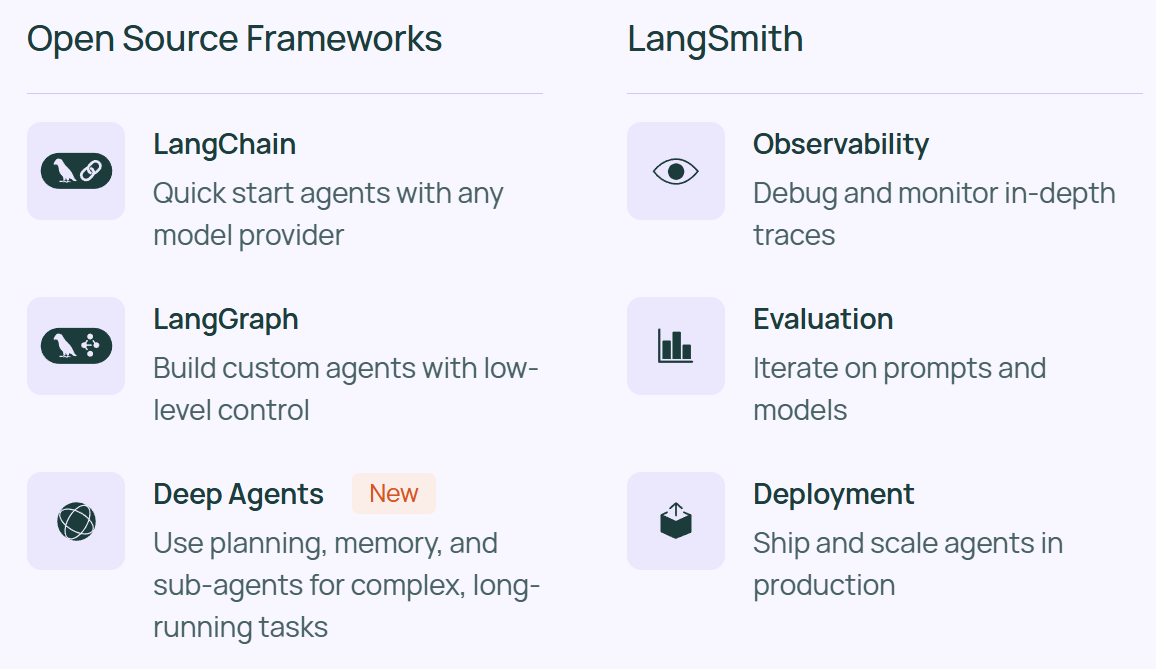 Open Source Frameworks

LangChain
Quick start agents with any model provider

LangGraph
Build custom agents with low-level control

Deep Agents New
Use planning, memory, and sub-agents for complex, long-running tasks

LangSmith

Observability
Debug and monitor in-depth traces

Evaluation
Iterate on prompts and models

Deployment
Ship and scale agents in production